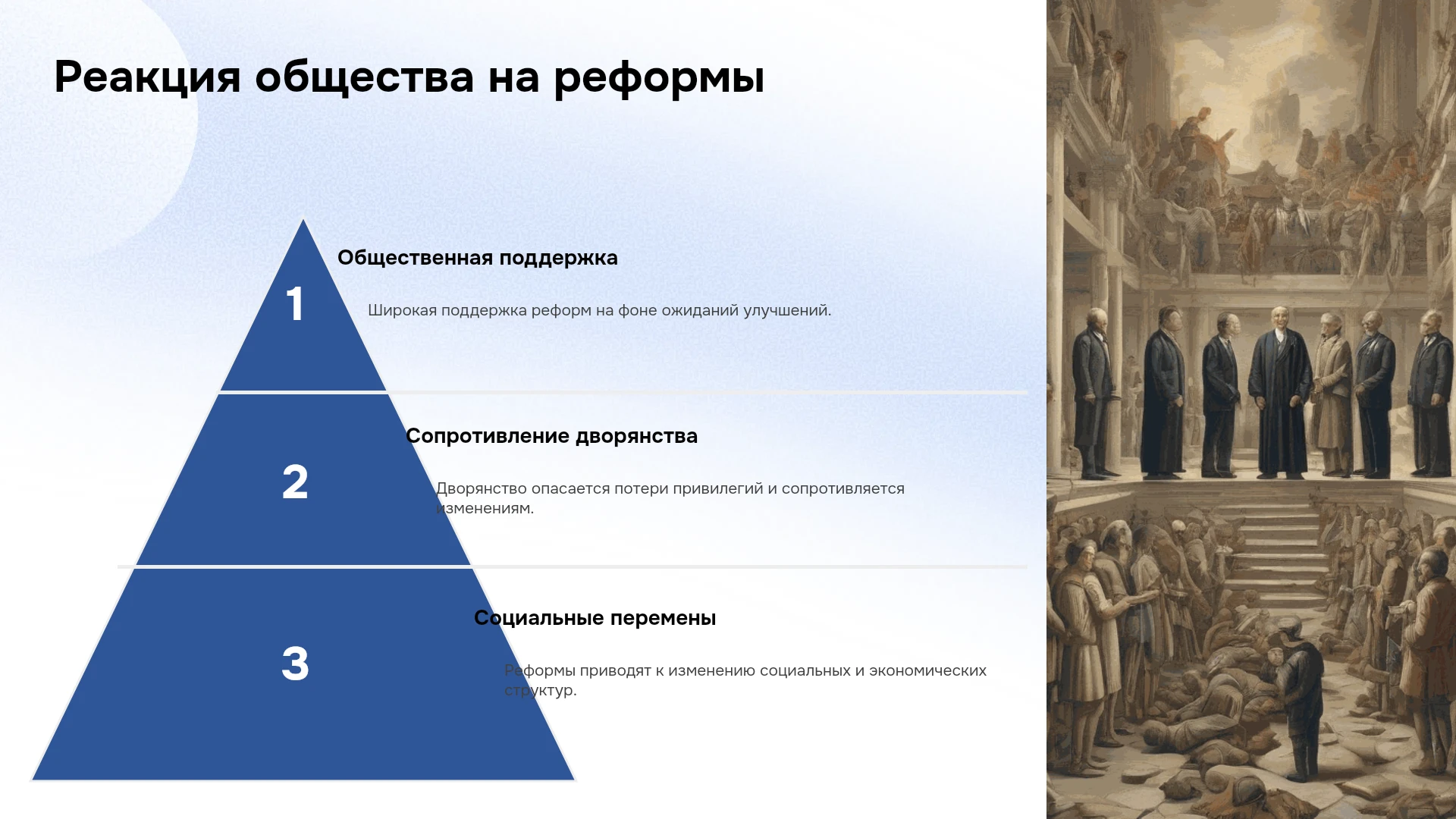 Реакция общества на реформы

1

Общественная поддержка

Широкая поддержка реформ на фоне ожиданий улучшений.

2

Сопротивление дворянства

Дворянство опасается потери привилегий и сопротивляется изменениям.

3

Социальные перемены

Реформы приводят к изменению социальных и экономических структур.